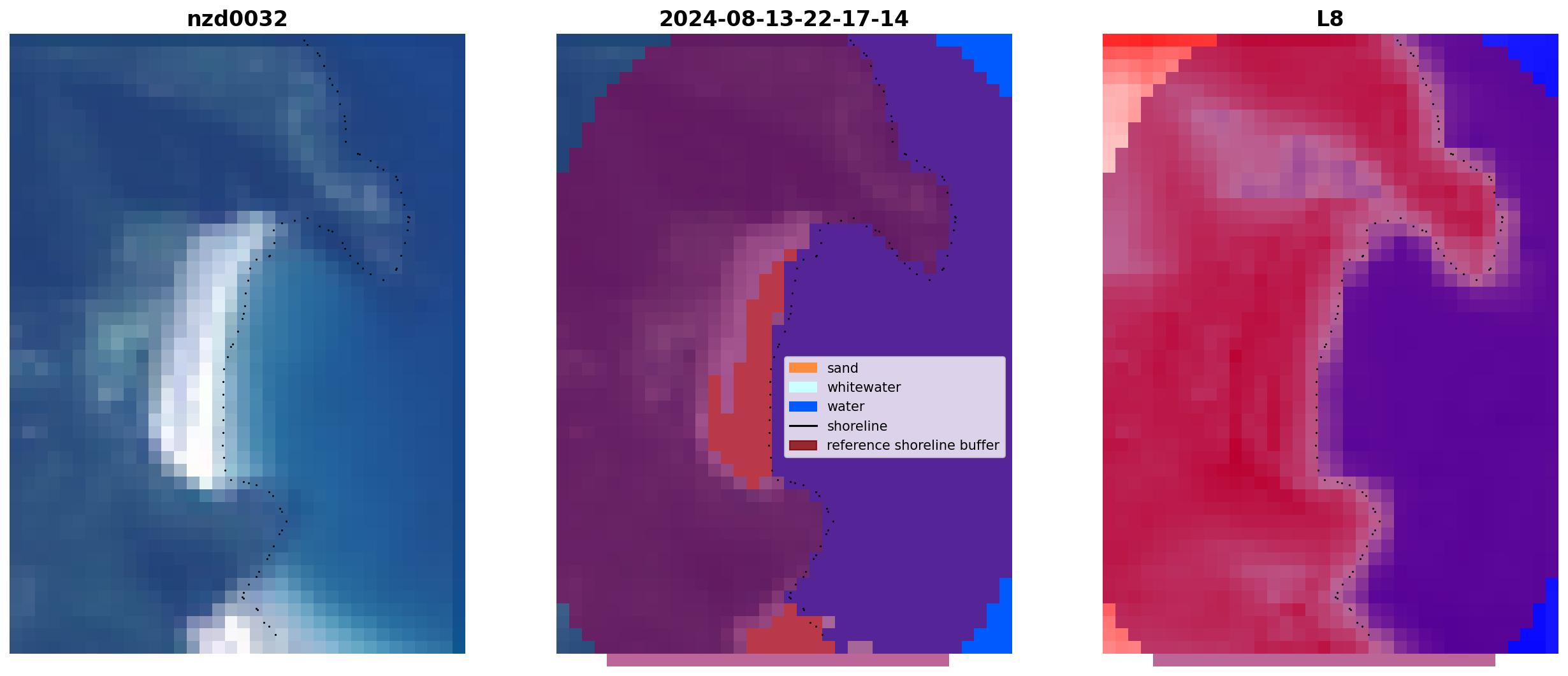 nzd0032

2024-08-13-22-17-14

sand
whitewater
water
shoreline
reference shoreline buffer

L8